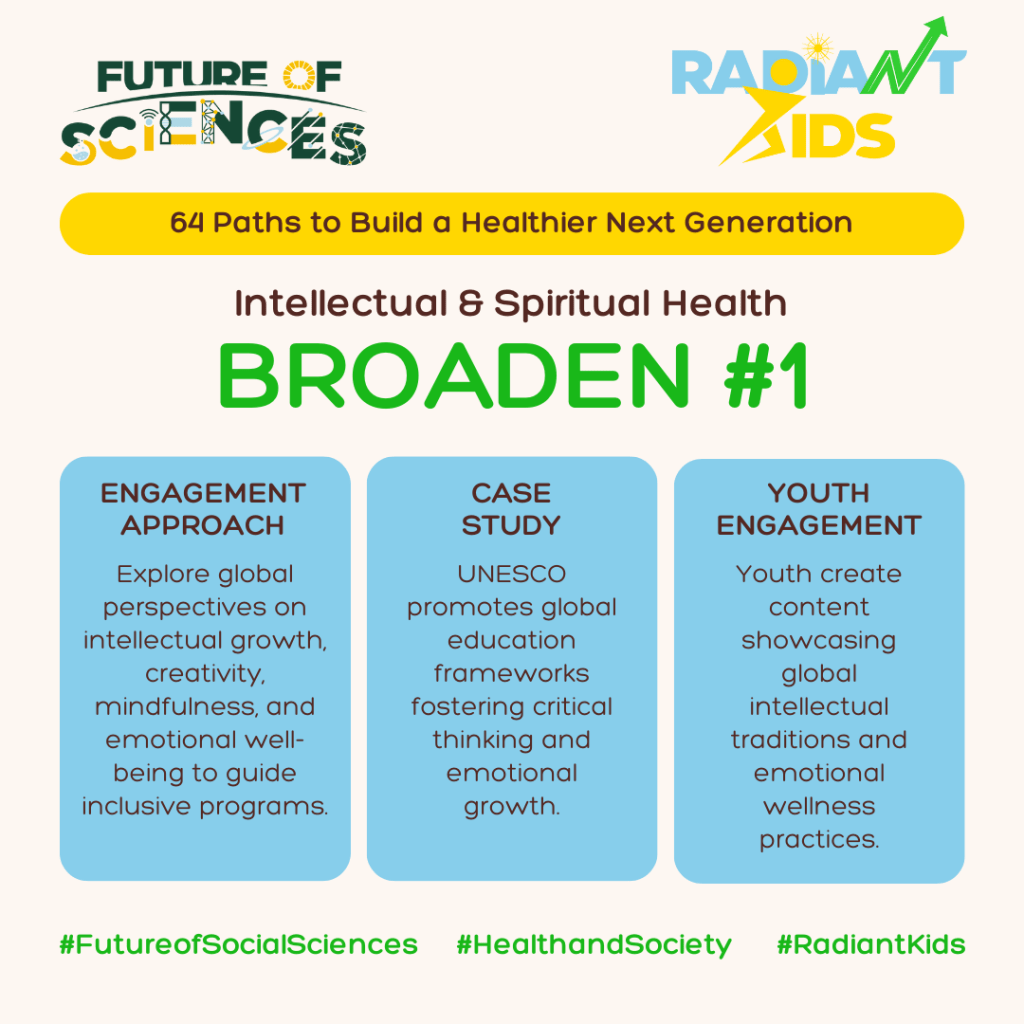 FUTURE OF SCIENCES

RADIANT KIDS

64 Paths to Build a Healthier Next Generation

Intellectual & Spiritual Health

BROADEN #1

ENGAGEMENT APPROACH

Explore global perspectives on intellectual growth, creativity, mindfulness, and emotional well-being to guide inclusive programs.

CASE STUDY

UNESCO promotes global education frameworks fostering critical thinking and emotional growth.

YOUTH ENGAGEMENT

Youth create content showcasing global intellectual traditions and emotional wellness practices.

#FutureofSocialSciences #HealthandSociety #RadiantKids